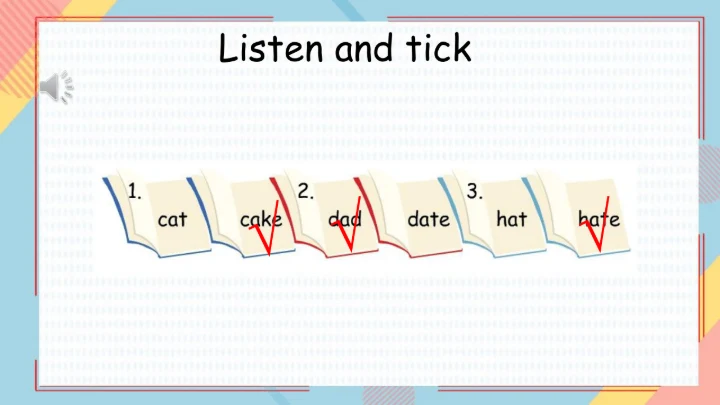 Listen and tick

1. cat cake ✓
2. dad ✓ date
3. hat hate ✓